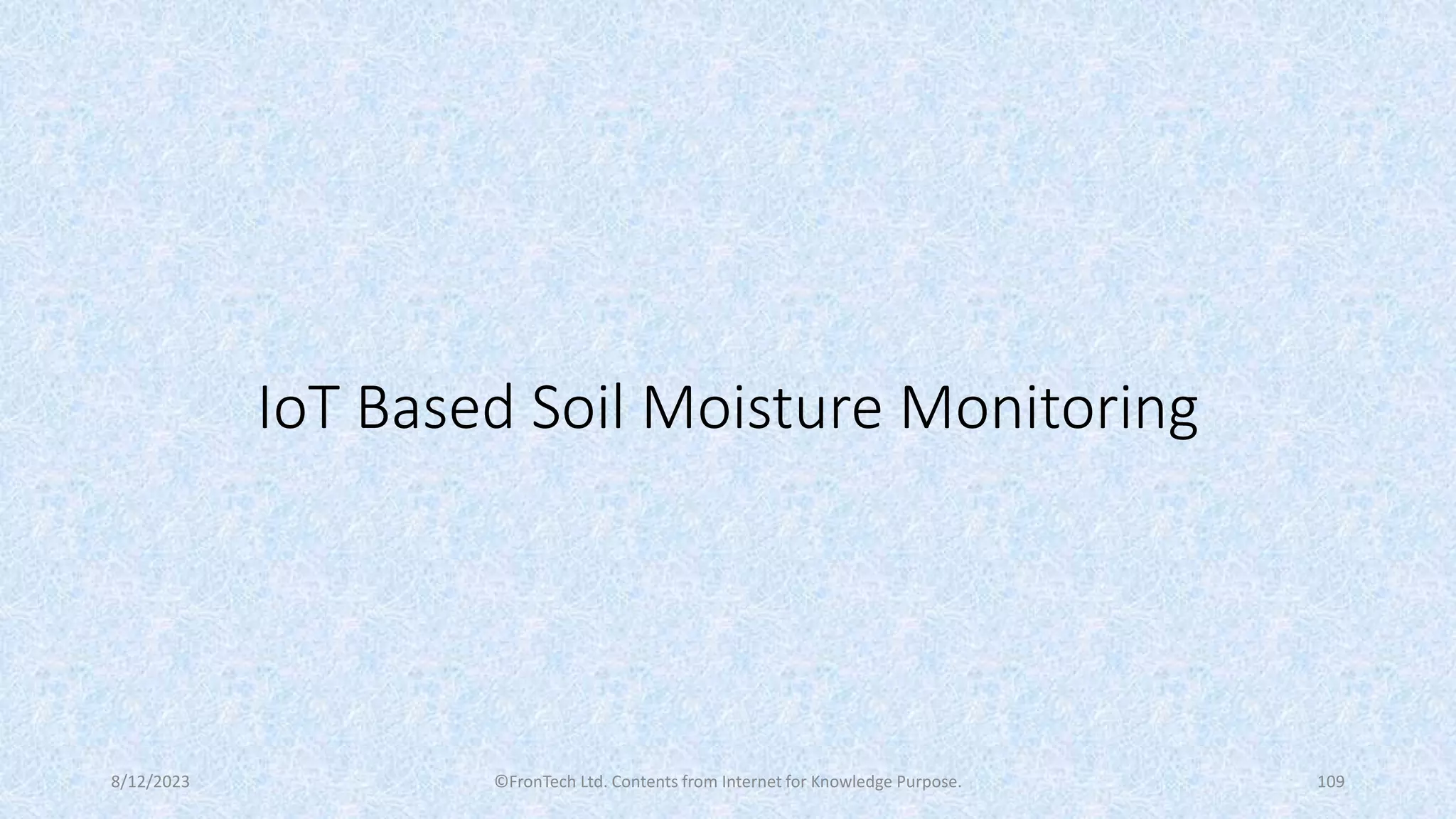 IoT Based Soil Moisture Monitoring

8/12/2023

©FronTech Ltd. Contents from Internet for Knowledge Purpose.

109